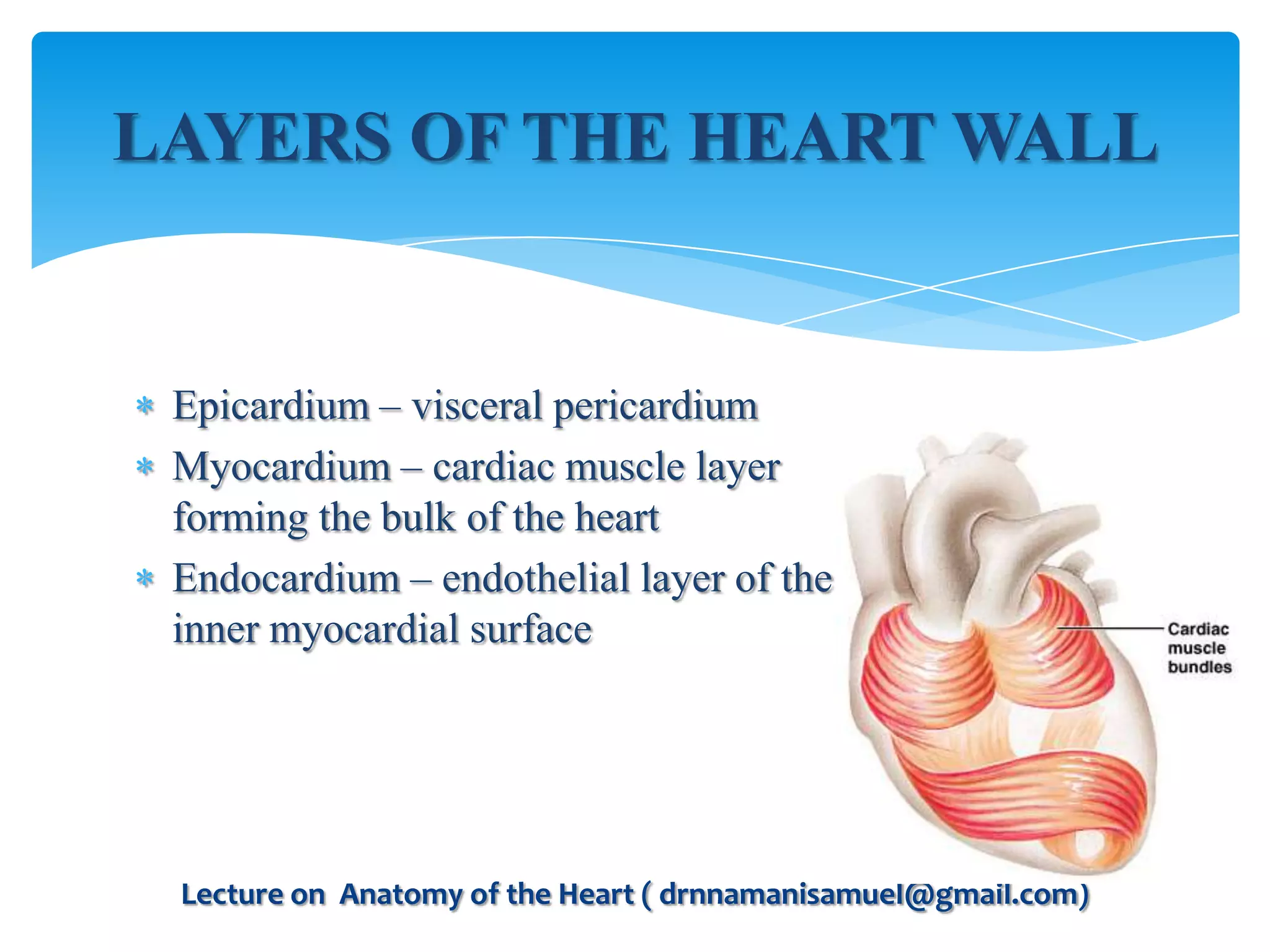 LAYERS OF THE HEART WALL

* Epicardium – visceral pericardium
* Myocardium – cardiac muscle layer forming the bulk of the heart
* Endocardium – endothelial layer of the inner myocardial surface

Cardiac muscle bundles

Lecture on Anatomy of the Heart ( drnnamanisamuel@gmail.com)